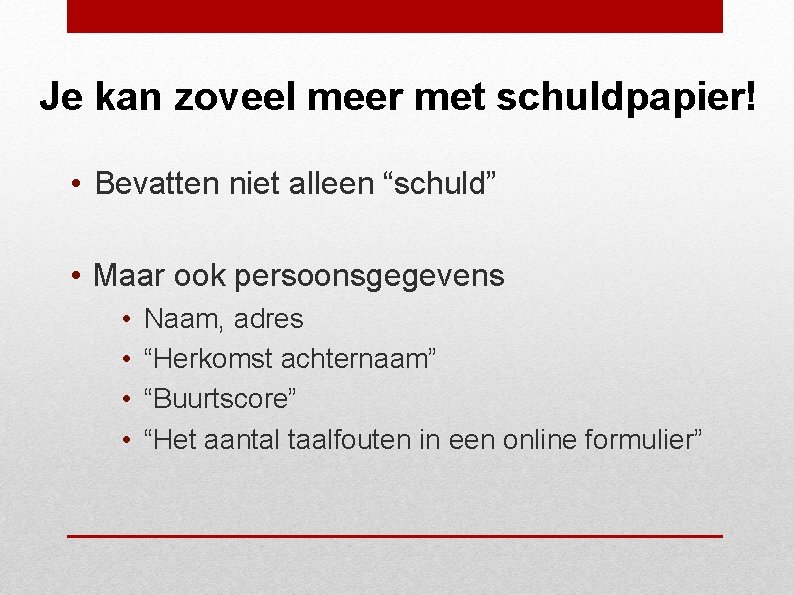 Je kan zoveel meer met schuldpapier!

• Bevatten niet alleen “schuld”

• Maar ook persoonsgegevens
  • Naam, adres
  • “Herkomst achternaam”
  • “Buurtscore”
  • “Het aantal taalfouten in een online formulier”